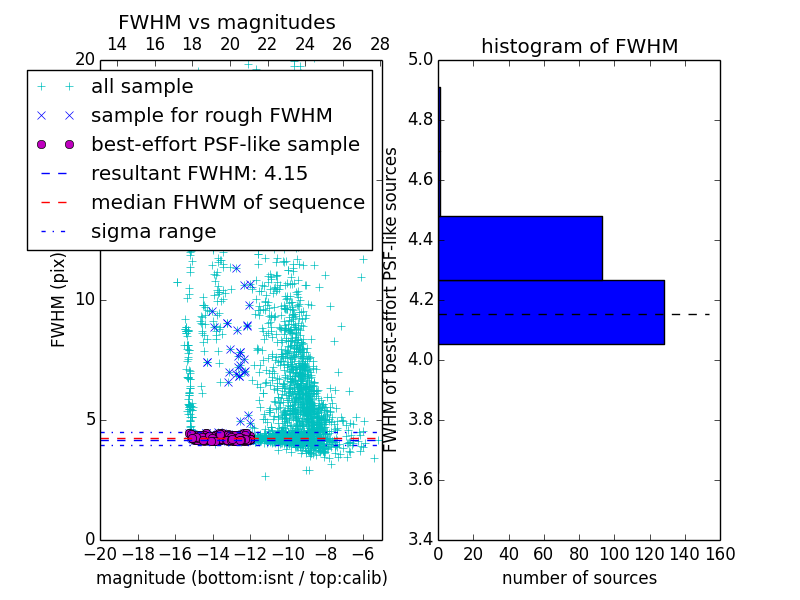 FWHM vs magnitudes

14 16 18 20 22 24 26 28

20

all sample
sample for rough FWHM
best-effort PSF-like sample
resultant FWHM: 4.15
median FHWM of sequence
sigma range

FWHM (pix)

10

5

0

−20 −18 −16 −14 −12 −10 −8 −6

magnitude (bottom:isnt / top:calib)

histogram of FWHM

5.0
4.8
4.6
4.4
4.2
4.0
3.8
3.6
3.4

FWHM of best-effort PSF-like sources

0 20 40 60 80 100 120 140 160

number of sources